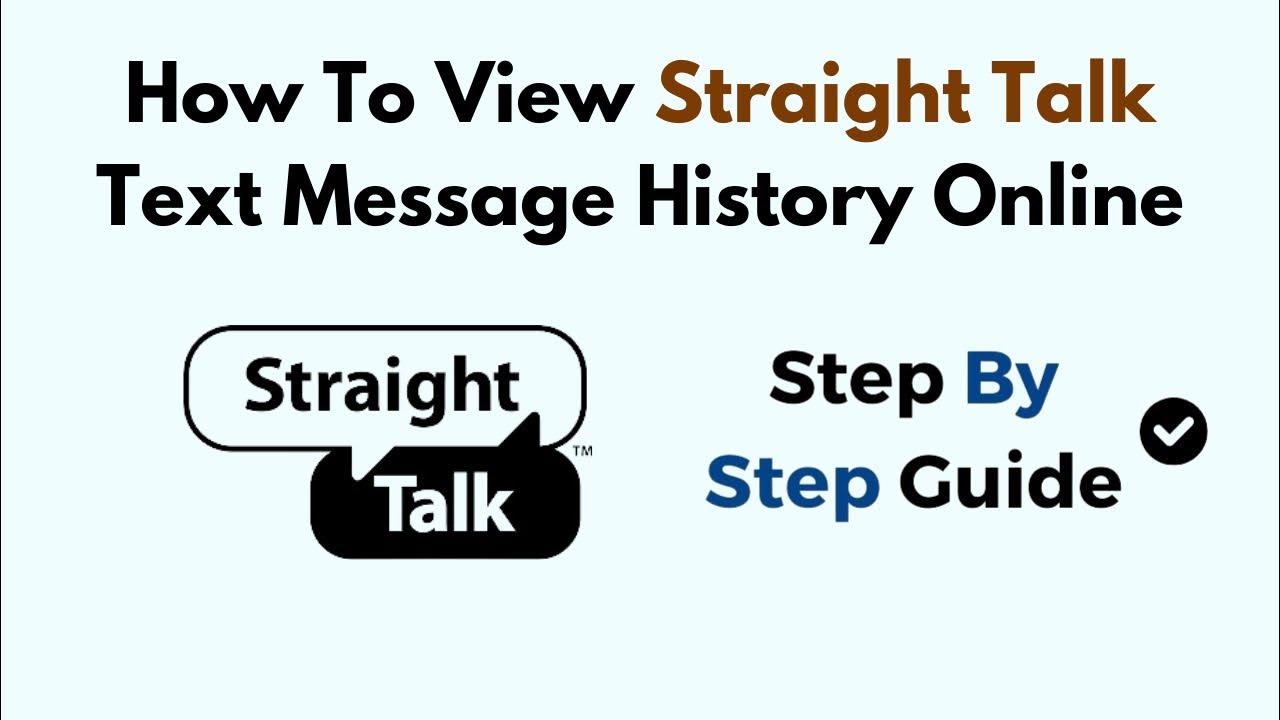 How To View Straight Talk Text Message History Online

Straight Talk™

Step By Step Guide